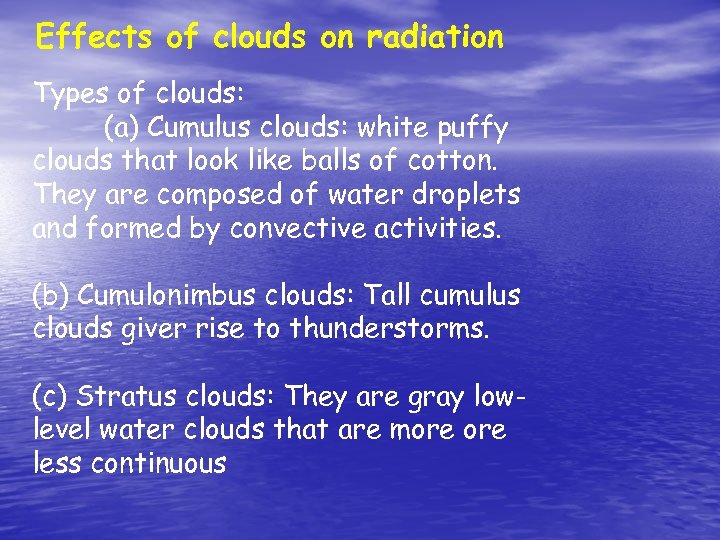 Effects of clouds on radiation

Types of clouds:
(a) Cumulus clouds: white puffy clouds that look like balls of cotton. They are composed of water droplets and formed by convective activities.

(b) Cumulonimbus clouds: Tall cumulus clouds giver rise to thunderstorms.

(c) Stratus clouds: They are gray low-level water clouds that are more ore less continuous